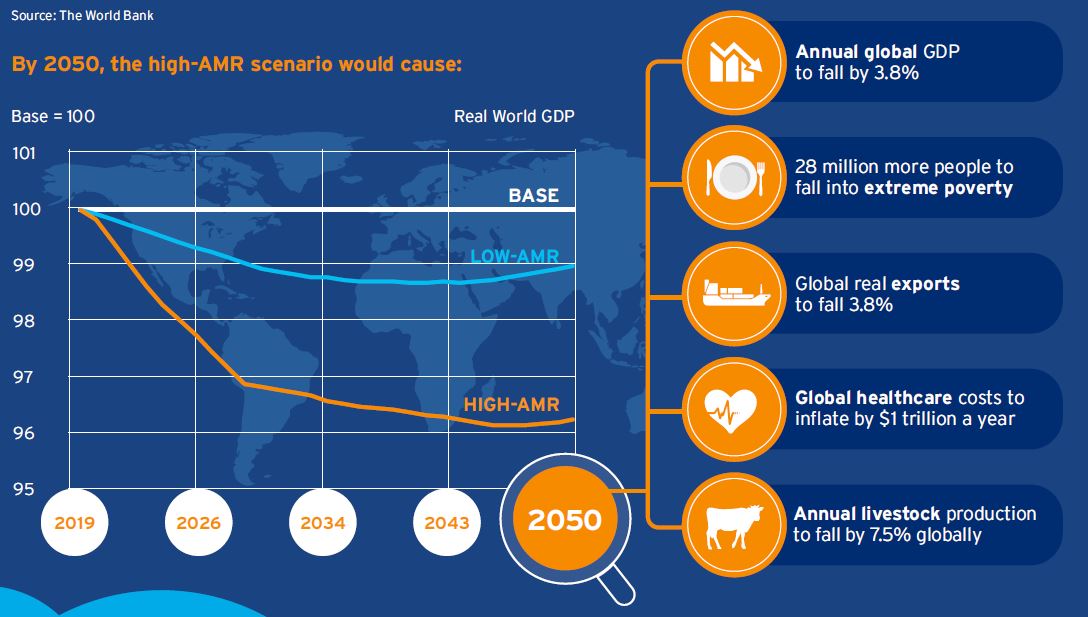 Source: The World Bank

By 2050, the high-AMR scenario would cause:

Base = 100

Real World GDP

101

100

99

98

97

96

95

BASE

LOW-AMR

HIGH-AMR

2019

2026

2034

2043

2050

Annual global GDP to fall by 3.8%

28 million more people to fall into extreme poverty

Global real exports to fall 3.8%

Global healthcare costs to inflate by $1 trillion a year

Annual livestock production to fall by 7.5% globally